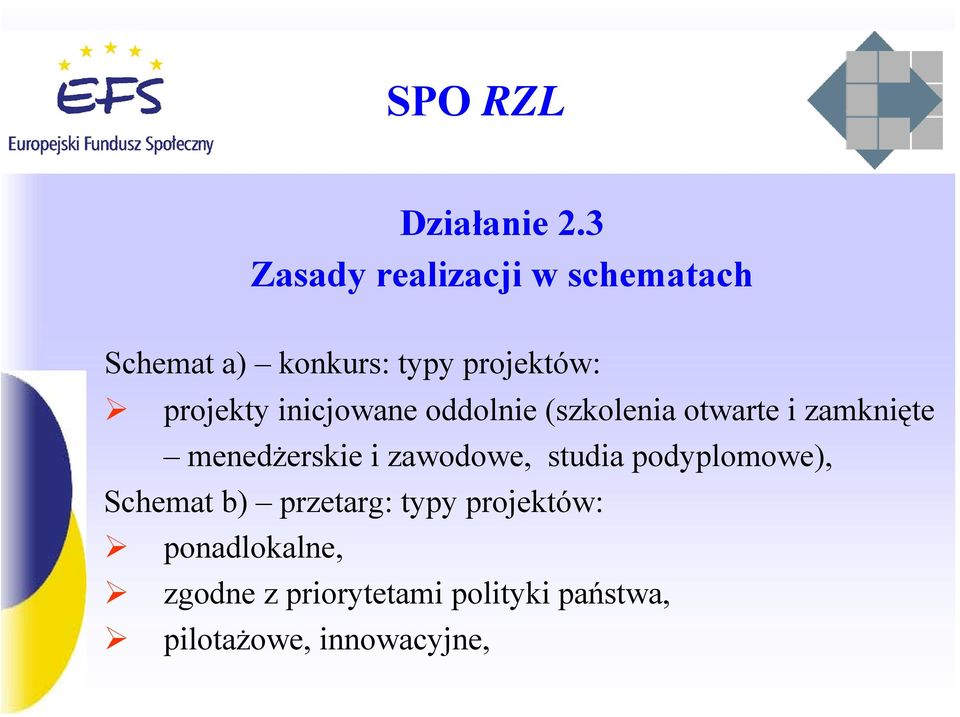 EFS
Europejski Fundusz Społeczny

SPO RZL

Działanie 2.3
Zasady realizacji w schematach

Schemat a) – konkurs: typy projektów:
➢ projekty inicjowane oddolnie (szkolenia otwarte i zamknięte – menedżerskie i zawodowe, studia podyplomowe),
Schemat b) – przetarg: typy projektów:
➢ ponadlokalne,
➢ zgodne z priorytetami polityki państwa,
➢ pilotażowe, innowacyjne,